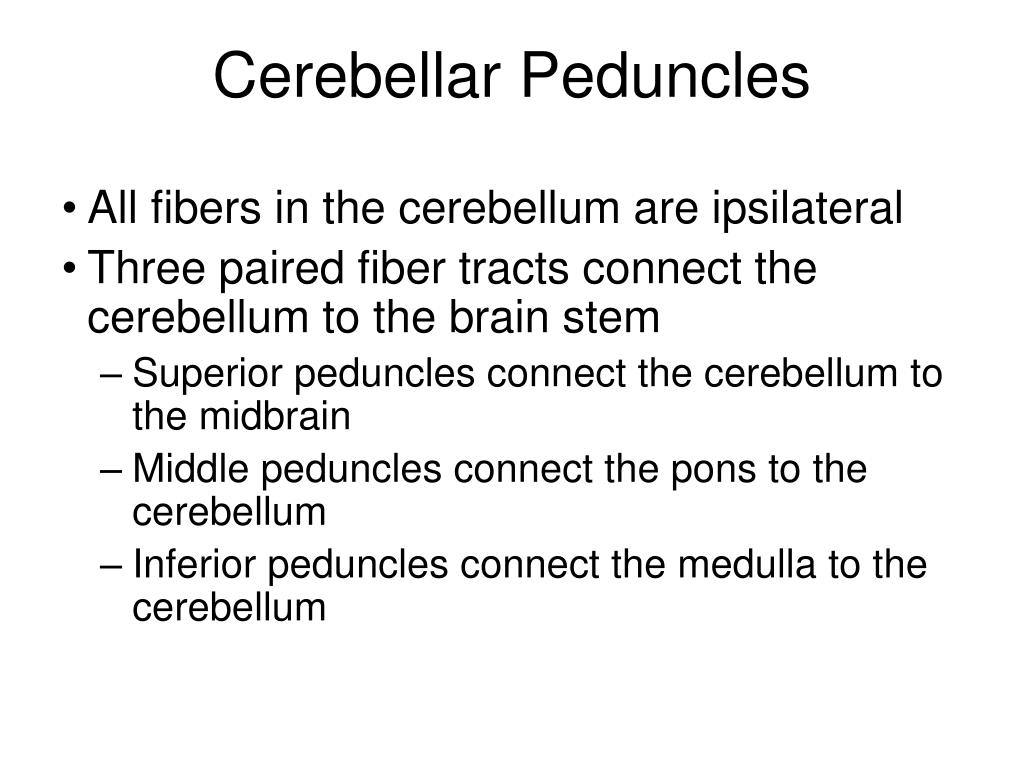 Cerebellar Peduncles

• All fibers in the cerebellum are ipsilateral
• Three paired fiber tracts connect the cerebellum to the brain stem
– Superior peduncles connect the cerebellum to the midbrain
– Middle peduncles connect the pons to the cerebellum
– Inferior peduncles connect the medulla to the cerebellum